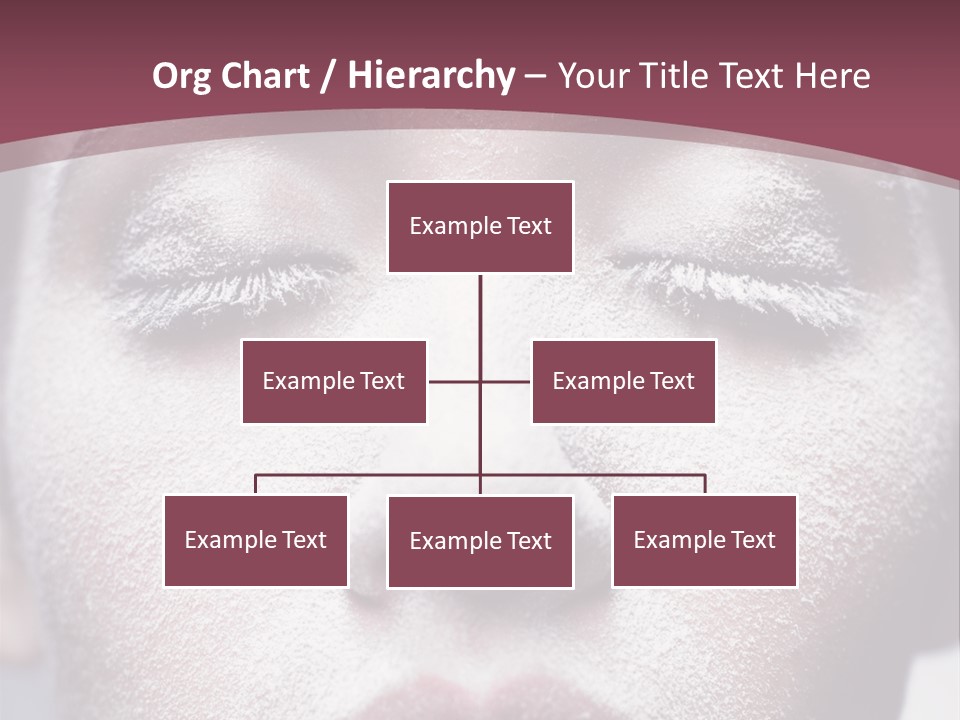 Org Chart / Hierarchy – Your Title Text Here

Example Text

Example Text

Example Text

Example Text

Example Text

Example Text